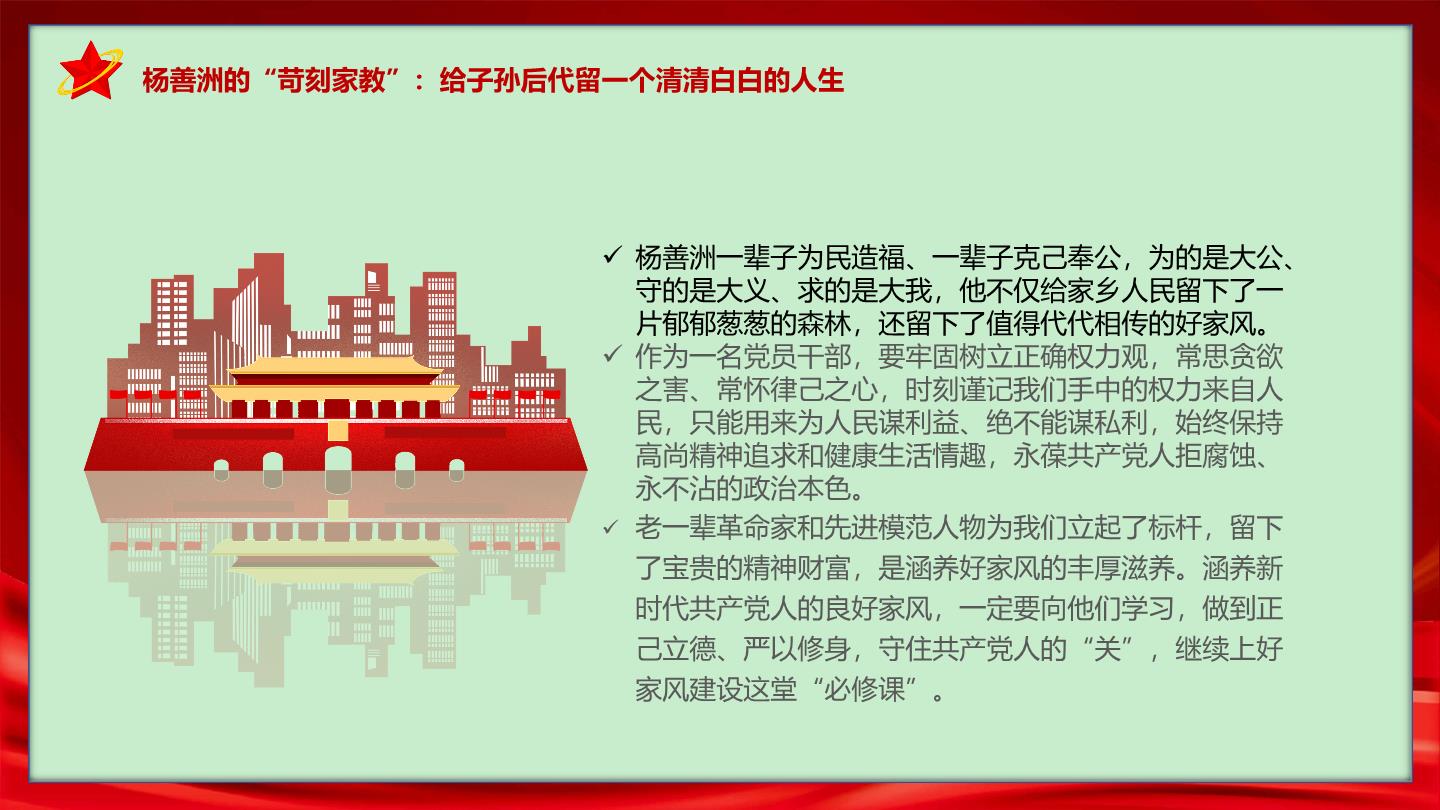 杨善洲的“苛刻家教”：给子孙后代留一个清清白白的人生

✓ 杨善洲一辈子为民造福、一辈子克己奉公，为的是大公、守的是大义、求的是大我，他不仅给家乡人民留下了一片郁郁葱葱的森林，还留下了值得代代相传的好家风。

✓ 作为一名党员干部，要牢固树立正确权力观，常思贪欲之害、常怀律己之心，时刻谨记我们手中的权力来自人民，只能用来为人民谋利益、绝不能谋私利，始终保持高尚精神追求和健康生活情趣，永葆共产党人拒腐蚀、永不沾的政治本色。

✓ 老一辈革命家和先进模范人物为我们立起了标杆，留下了宝贵的精神财富，是涵养好家风的丰厚滋养。涵养新时代共产党人的良好家风，一定要向他们学习，做到正己立德、严以修身，守住共产党人的“关”，继续上好家风建设这堂“必修课”。